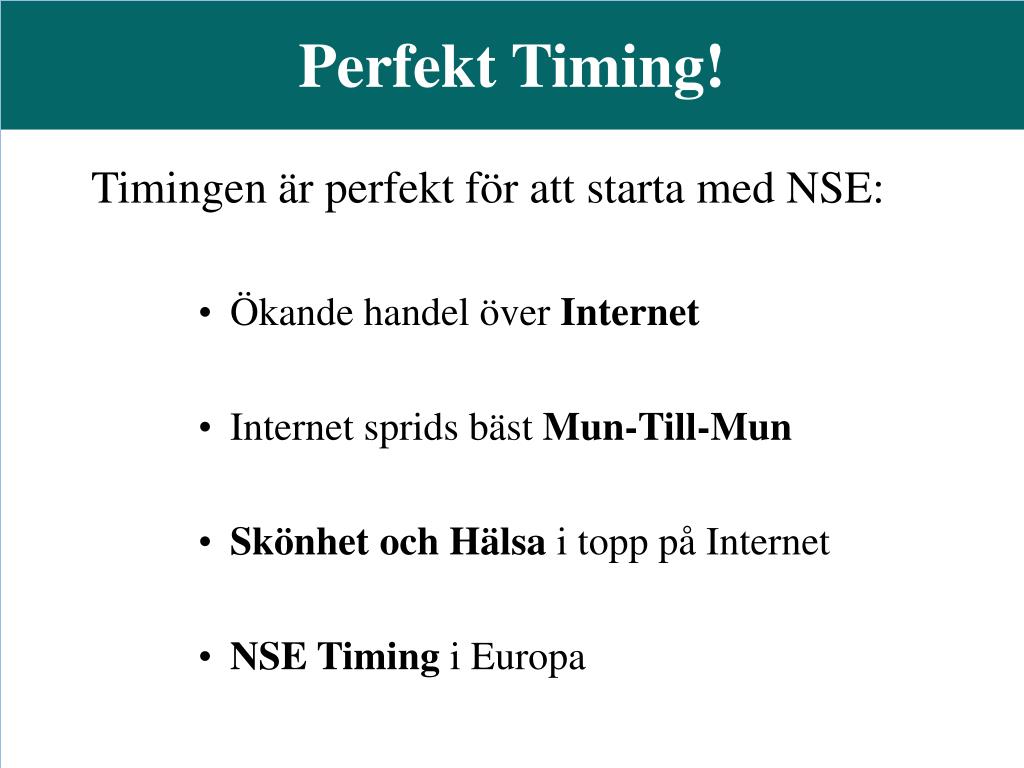 Perfekt Timing!

Timingen är perfekt för att starta med NSE:

• Ökande handel över Internet

• Internet sprids bäst Mun-Till-Mun

• Skönhet och Hälsa i topp på Internet

• NSE Timing i Europa